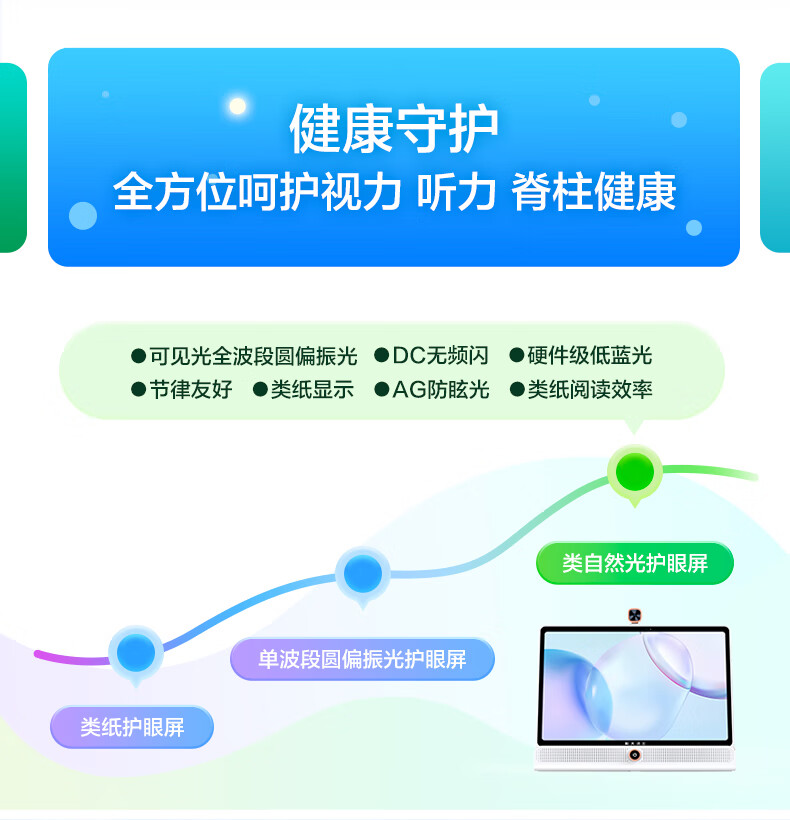 健康守护
全方位呵护视力 听力 脊柱健康

●可见光全波段圆偏振光 ●DC无频闪 ●硬件级低蓝光
●节律友好 ●类纸显示 ●AG防眩光 ●类纸阅读效率

类自然光护眼屏

单波段圆偏振光护眼屏

类纸护眼屏